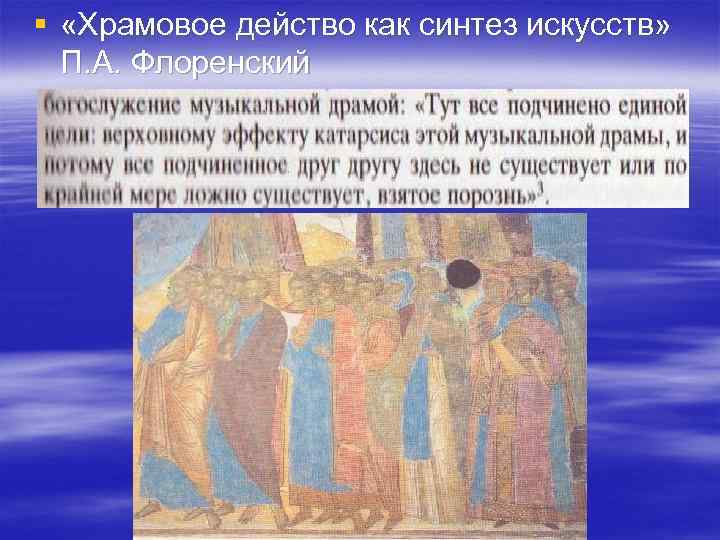 «Храмовое действо как синтез искусств» П.А. Флоренский

богослужение музыкальной драмой: «Тут все подчинено единой цели: верховному эффекту катарсиса этой музыкальной драмы, и потому все подчиненное друг другу здесь не существует или по крайней мере ложно существует, взятое порознь»$^3$.